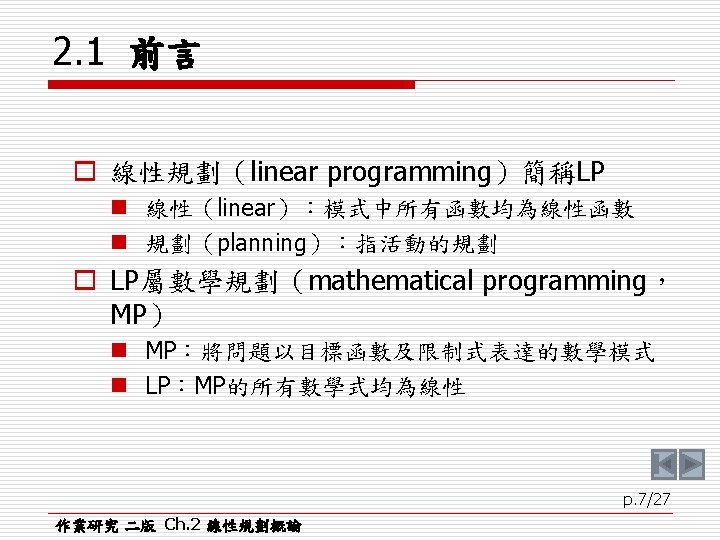 2.1 前言

線性規劃（linear programming）簡稱LP

線性（linear）：模式中所有函數均為線性函數

規劃（planning）：指活動的規劃

LP屬數學規劃（mathematical programming，MP）

MP：將問題以目標函數及限制式表達的數學模式

LP：MP的所有數學式均為線性

p.7/27

作業研究 二版 Ch.2 線性規劃概論